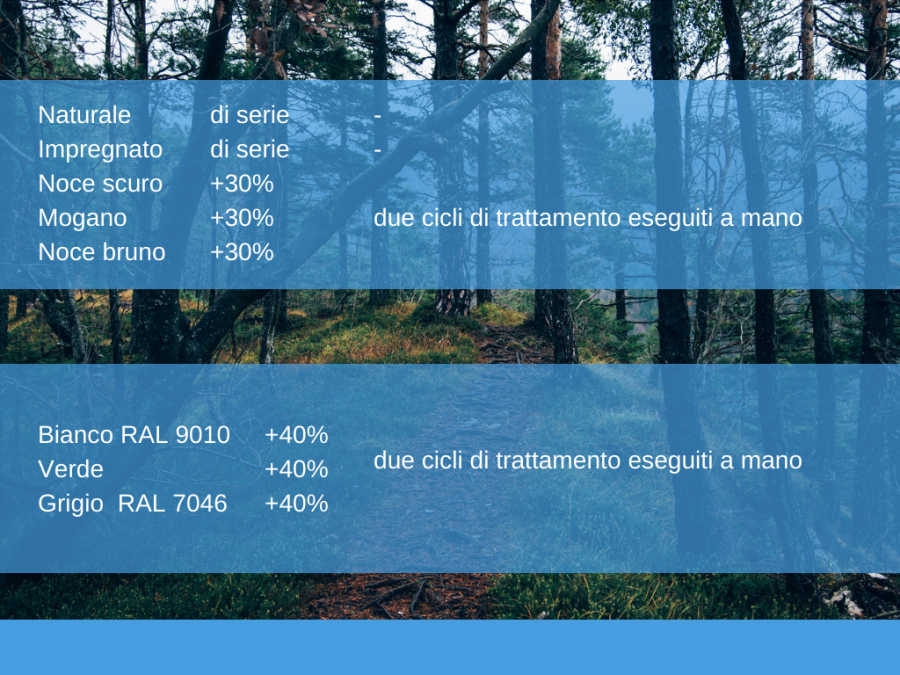 | Naturale | di serie | - |
|---|---|---|
| Impregnato | di serie | - |
| Noce scuro | +30% | |
| Mogano | +30% | due cicli di trattamento eseguiti a mano |
| Noce bruno | +30% | |

| Bianco RAL 9010 | +40% | |
|---|---|---|
| Verde | +40% | due cicli di trattamento eseguiti a mano |
| Grigio RAL 7046 | +40% | |